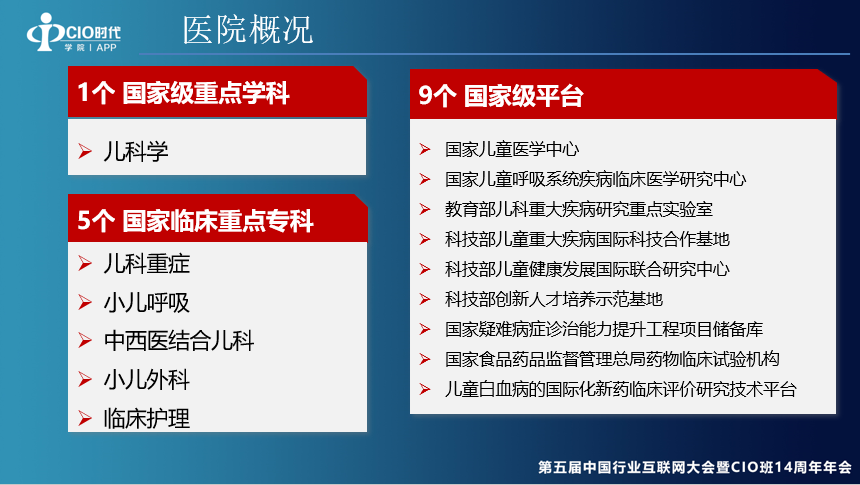 CIO时代
学院 | APP

医院概况

1个 国家级重点学科

➢ 儿科学

5个 国家临床重点专科

➢ 儿科重症
➢ 小儿呼吸
➢ 中西医结合儿科
➢ 小儿外科
➢ 临床护理

9个 国家级平台

➢ 国家儿童医学中心
➢ 国家儿童呼吸系统疾病临床医学研究中心
➢ 教育部儿科重大疾病研究重点实验室
➢ 科技部儿童重大疾病国际科技合作基地
➢ 科技部儿童健康发展国际联合研究中心
➢ 科技部创新人才培养示范基地
➢ 国家疑难病症诊治能力提升工程项目储备库
➢ 国家食品药品监督管理总局药物临床试验机构
➢ 儿童白血病的国际化新药临床评价研究技术平台

第五届中国行业互联网大会暨CIO班14周年年会